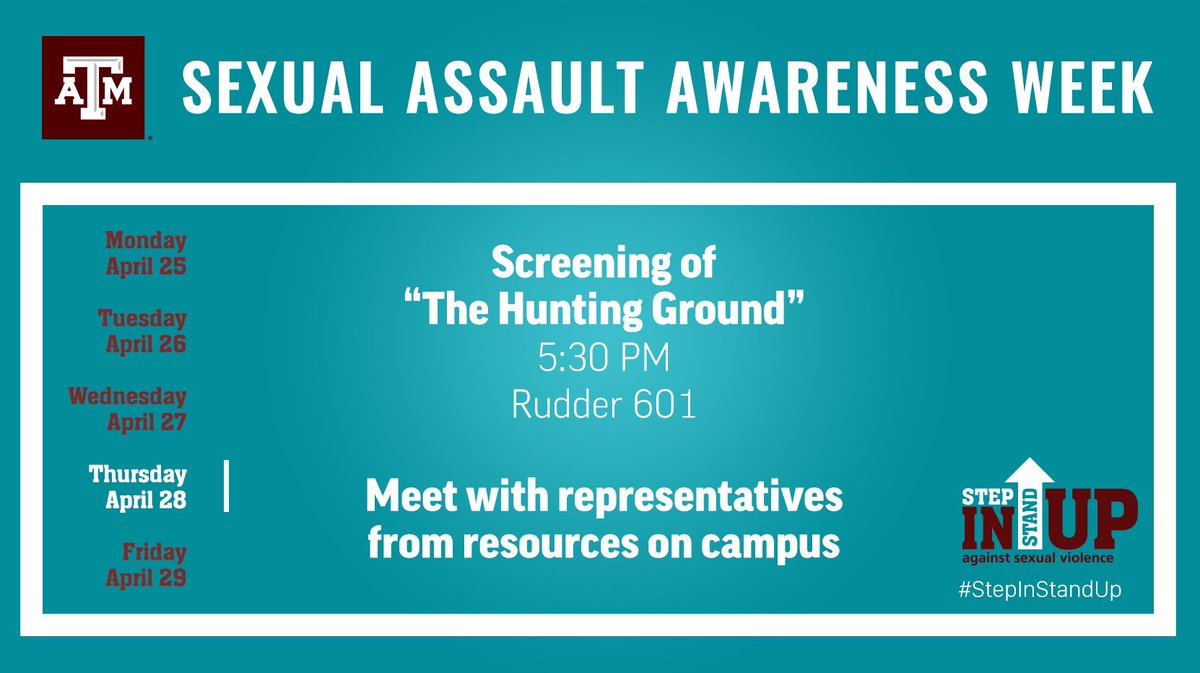 ATM

SEXUAL ASSAULT AWARENESS WEEK

Monday
April 25

Tuesday
April 26

Wednesday
April 27

Thursday
April 28

Friday
April 29

Screening of
"The Hunting Ground"
5:30 PM
Rudder 601

Meet with representatives from resources on campus

STEP IN STAND UP
against sexual violence
#StepInStandUp